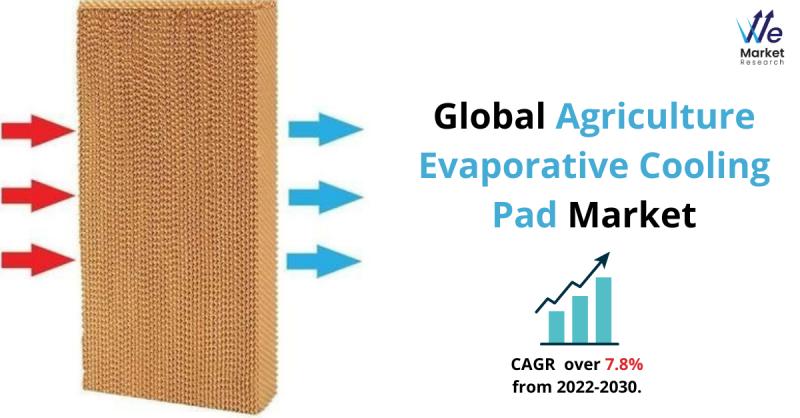 We
Market
Research

Global Agriculture Evaporative Cooling Pad Market

CAGR over 7.8% from 2022-2030.